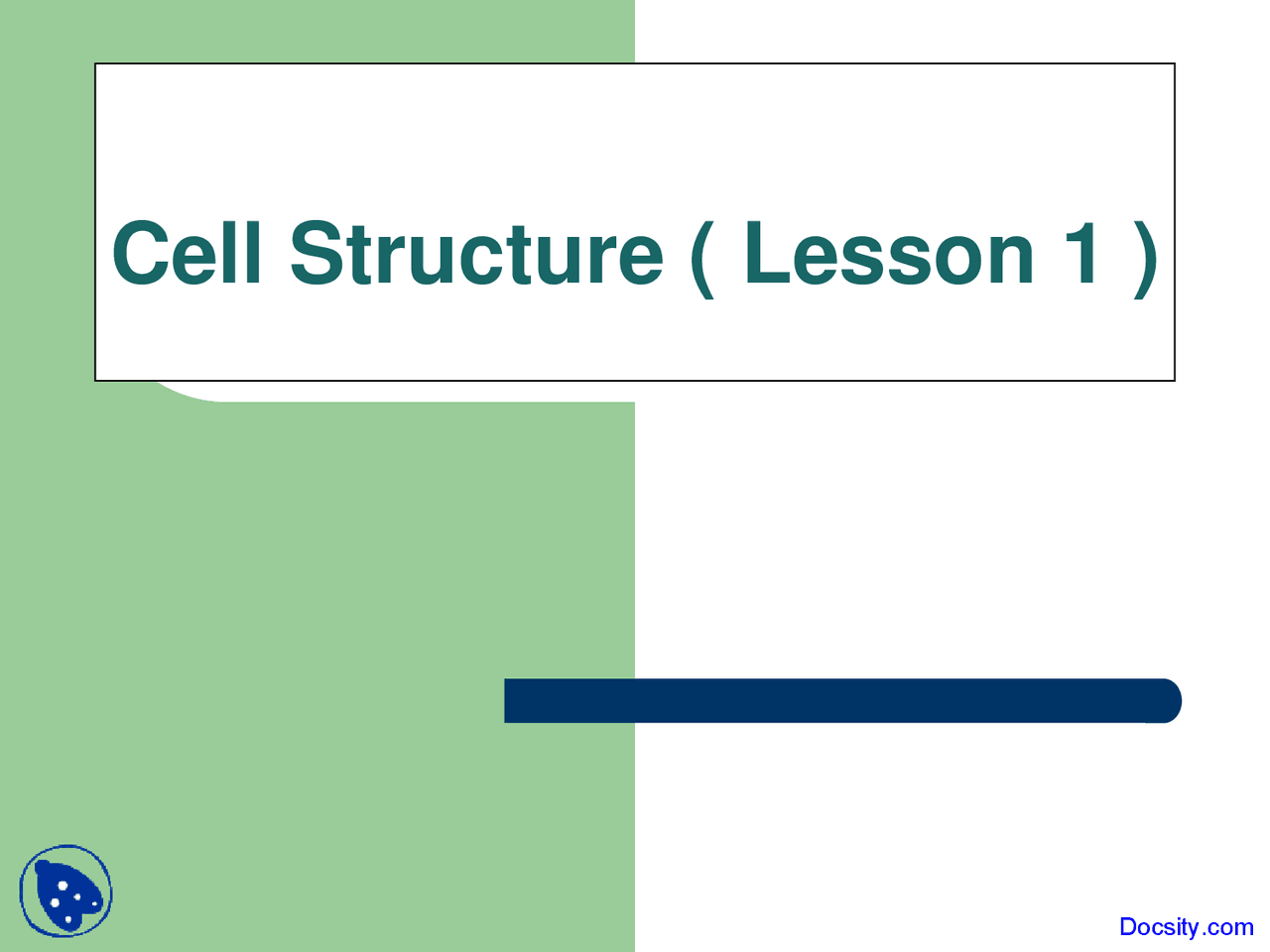 Cell Structure ( Lesson 1 )

Docsity.com